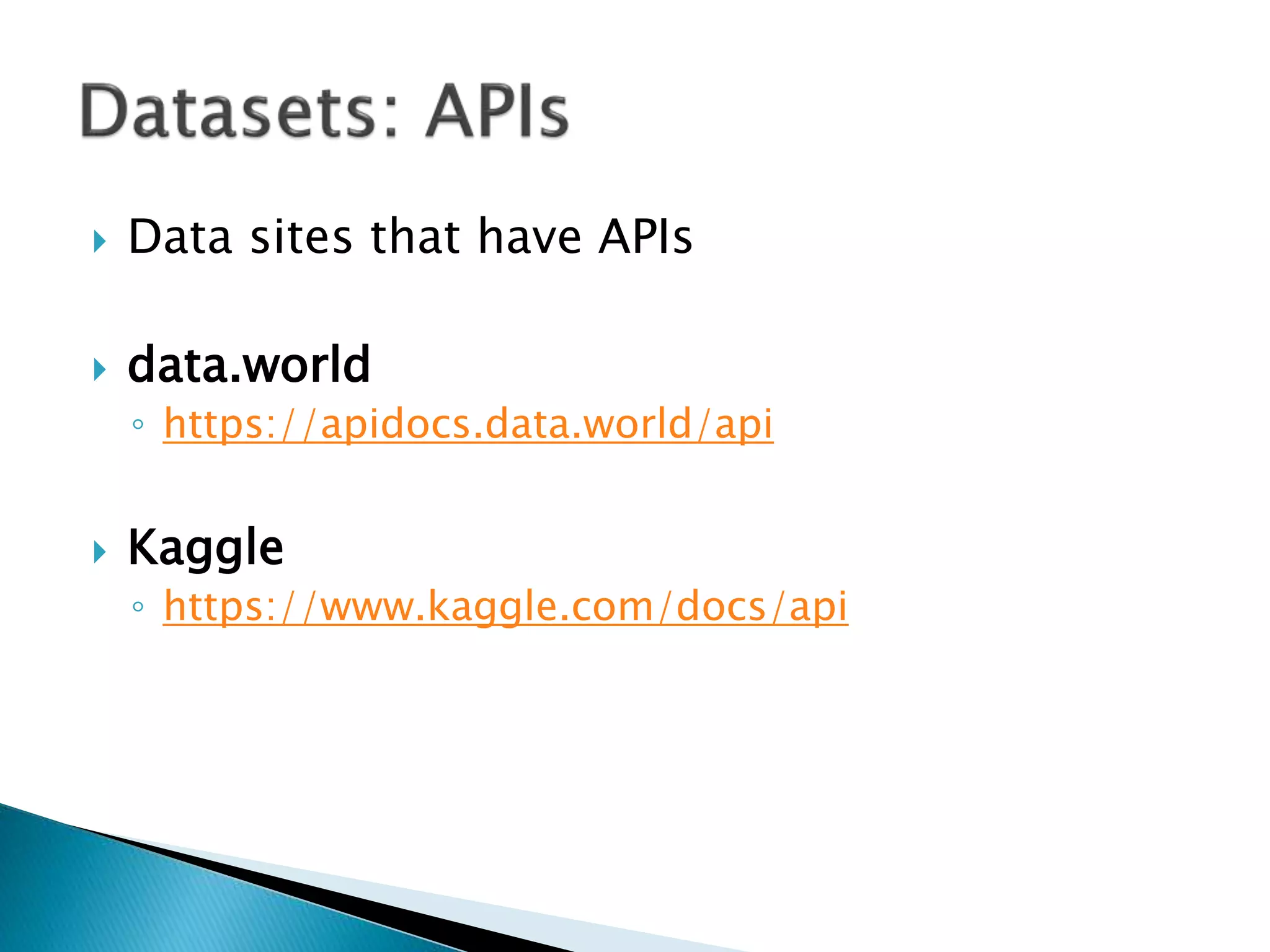 Datasets: APIs

Data sites that have APIs

data.world

https://apidocs.data.world/api

Kaggle

https://www.kaggle.com/docs/api